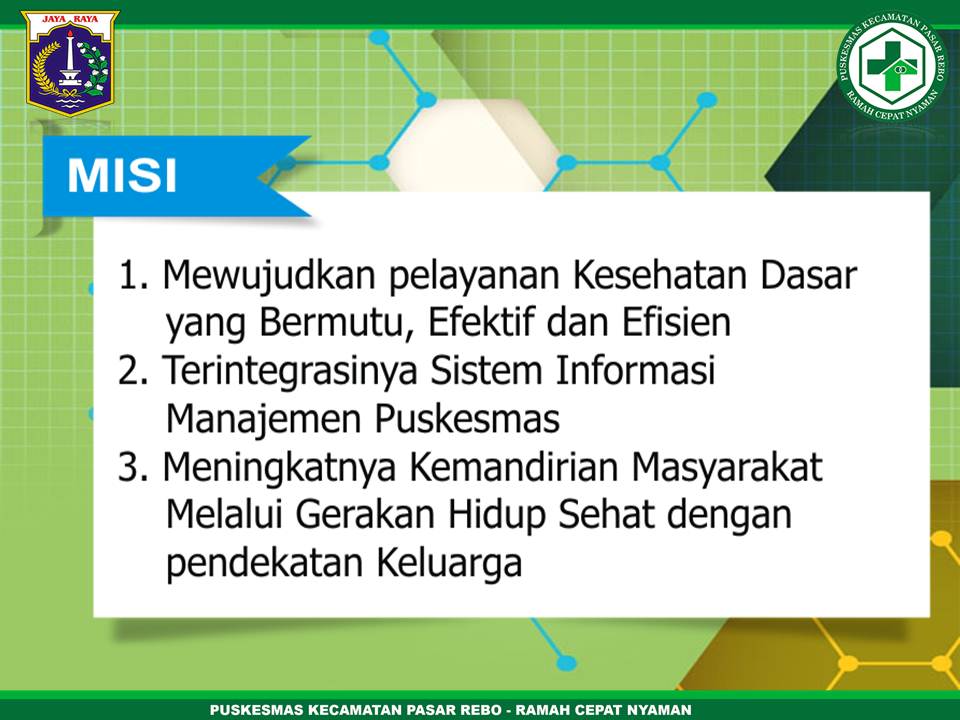 JAYA RAYA

PUSKESMAS KECAMATAN PASAR REBO
RAMAH CEPAT NYAMAN

MISI

1. Mewujudkan pelayanan Kesehatan Dasar yang Bermutu, Efektif dan Efisien
2. Terintegrasinya Sistem Informasi Manajemen Puskesmas
3. Meningkatnya Kemandirian Masyarakat Melalui Gerakan Hidup Sehat dengan pendekatan Keluarga

PUSKESMAS KECAMATAN PASAR REBO - RAMAH CEPAT NYAMAN